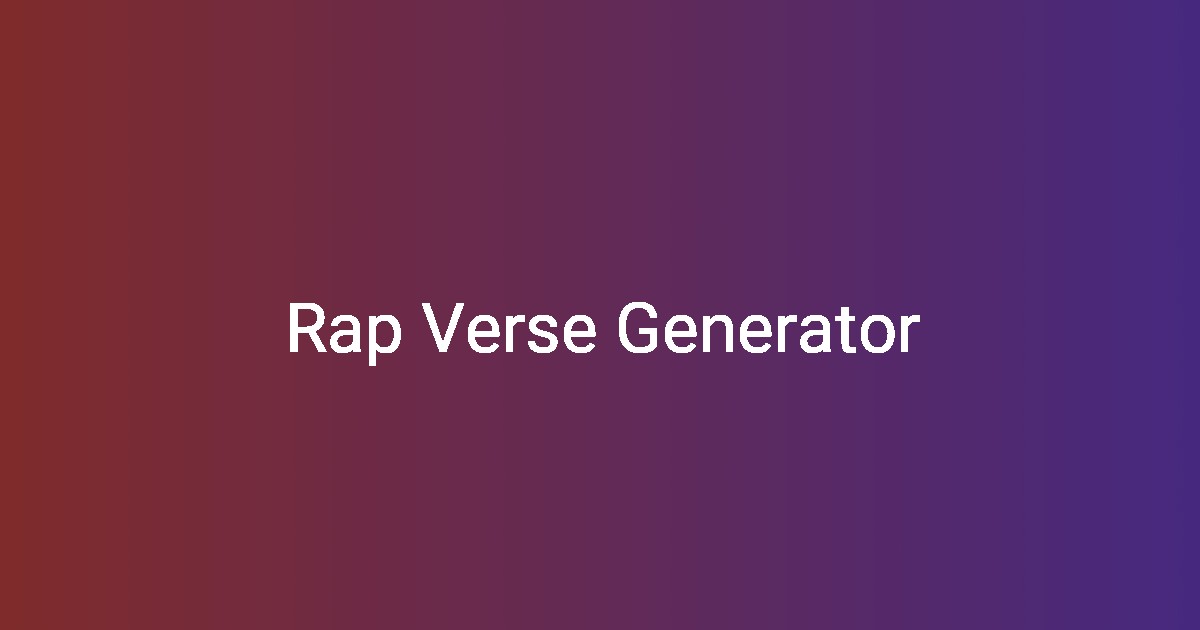 Rap Verse Generator